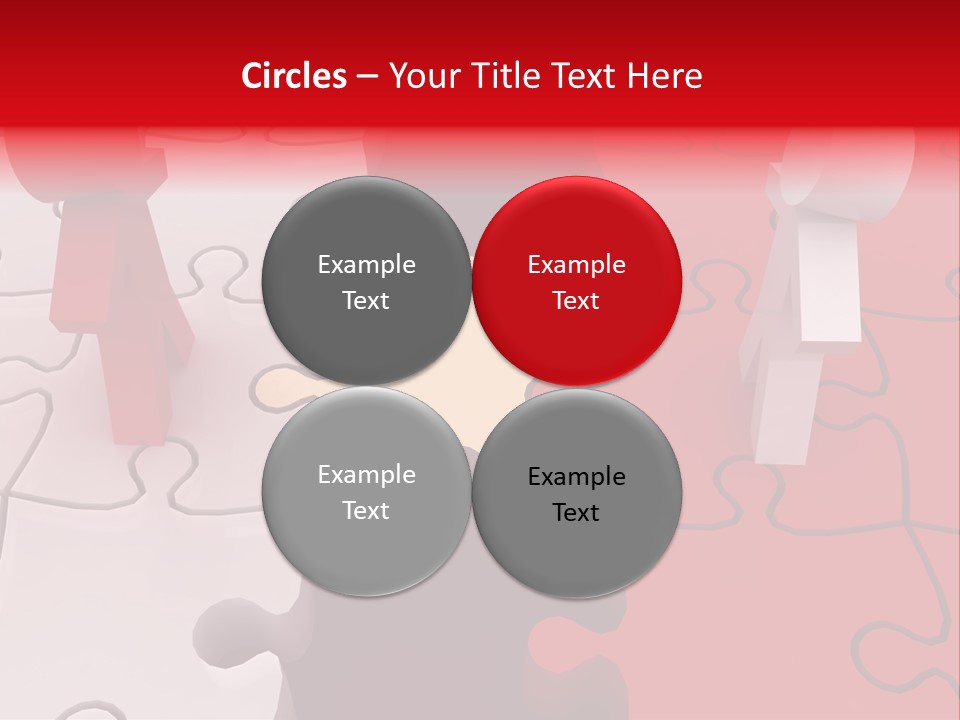 Circles – Your Title Text Here

Example Text

Example Text

Example Text

Example Text